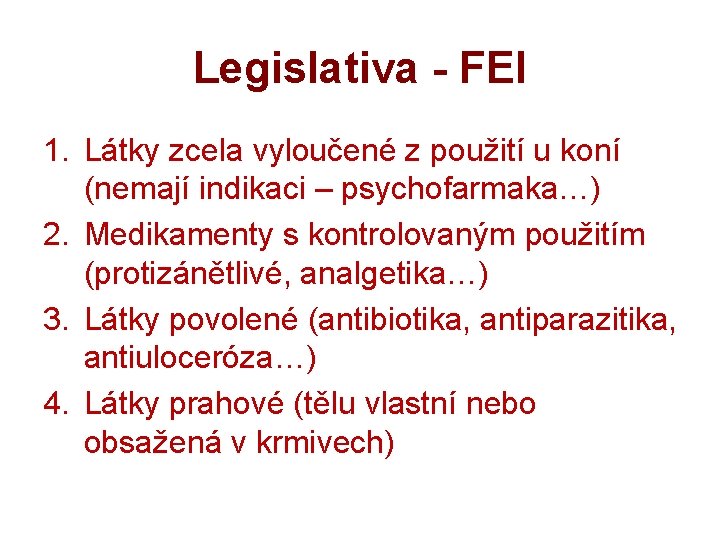 Legislativa - FEI

1. Látky zcela vyloučené z použití u koní (nemají indikaci – psychofarmaka…)
2. Medikamenty s kontrolovaným použitím (protizánětlivé, analgetika…)
3. Látky povolené (antibiotika, antiparazitika, antiuloceróza…)
4. Látky prahové (tělu vlastní nebo obsažená v krmivech)